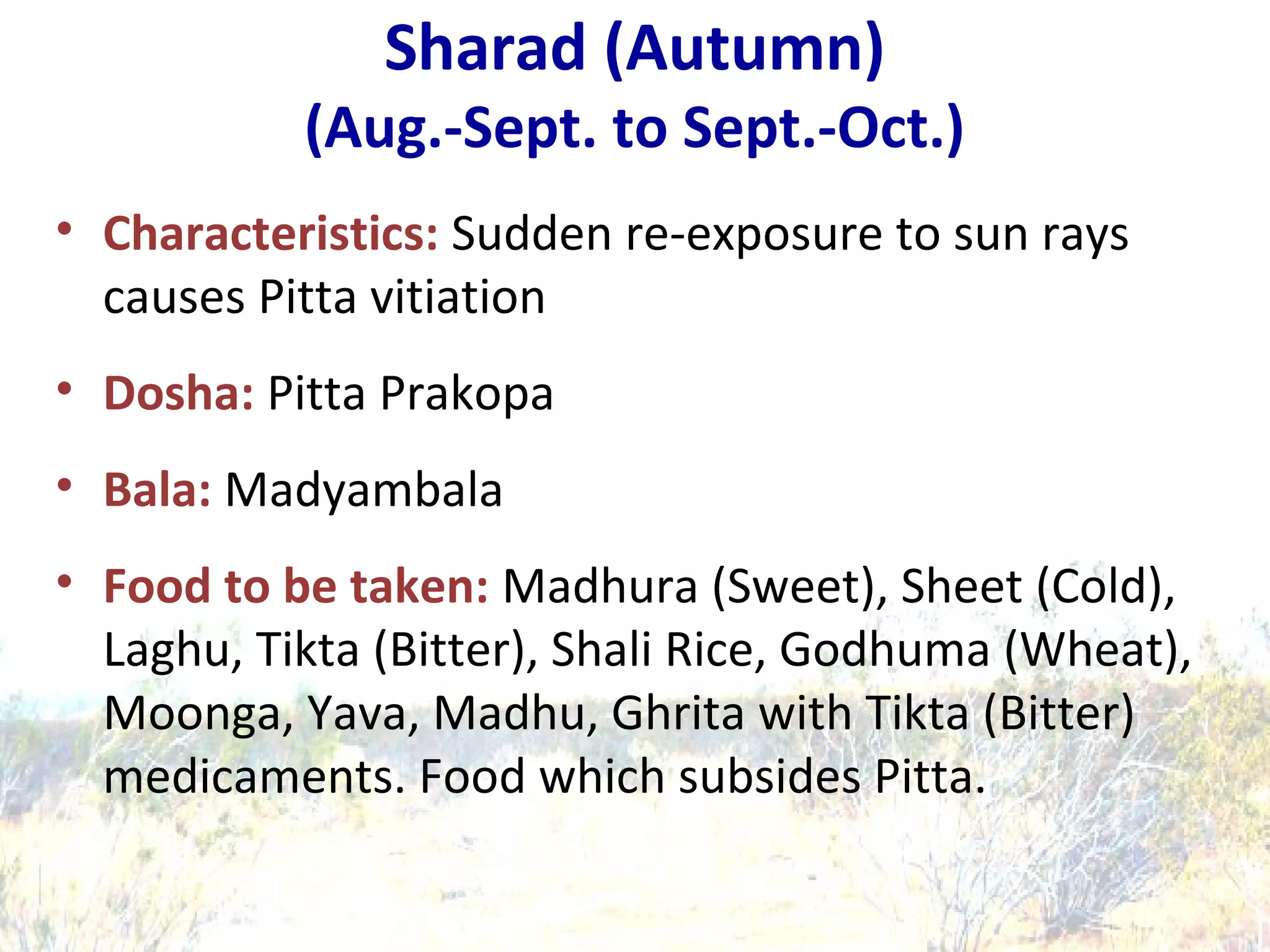 Sharad (Autumn)
(Aug.-Sept. to Sept.-Oct.)

• Characteristics: Sudden re-exposure to sun rays causes Pitta vitiation

• Dosha: Pitta Prakopa

• Bala: Madyambala

• Food to be taken: Madhura (Sweet), Sheet (Cold), Laghu, Tikta (Bitter), Shali Rice, Godhuma (Wheat), Moonga, Yava, Madhu, Ghrita with Tikta (Bitter) medicaments. Food which subsides Pitta.